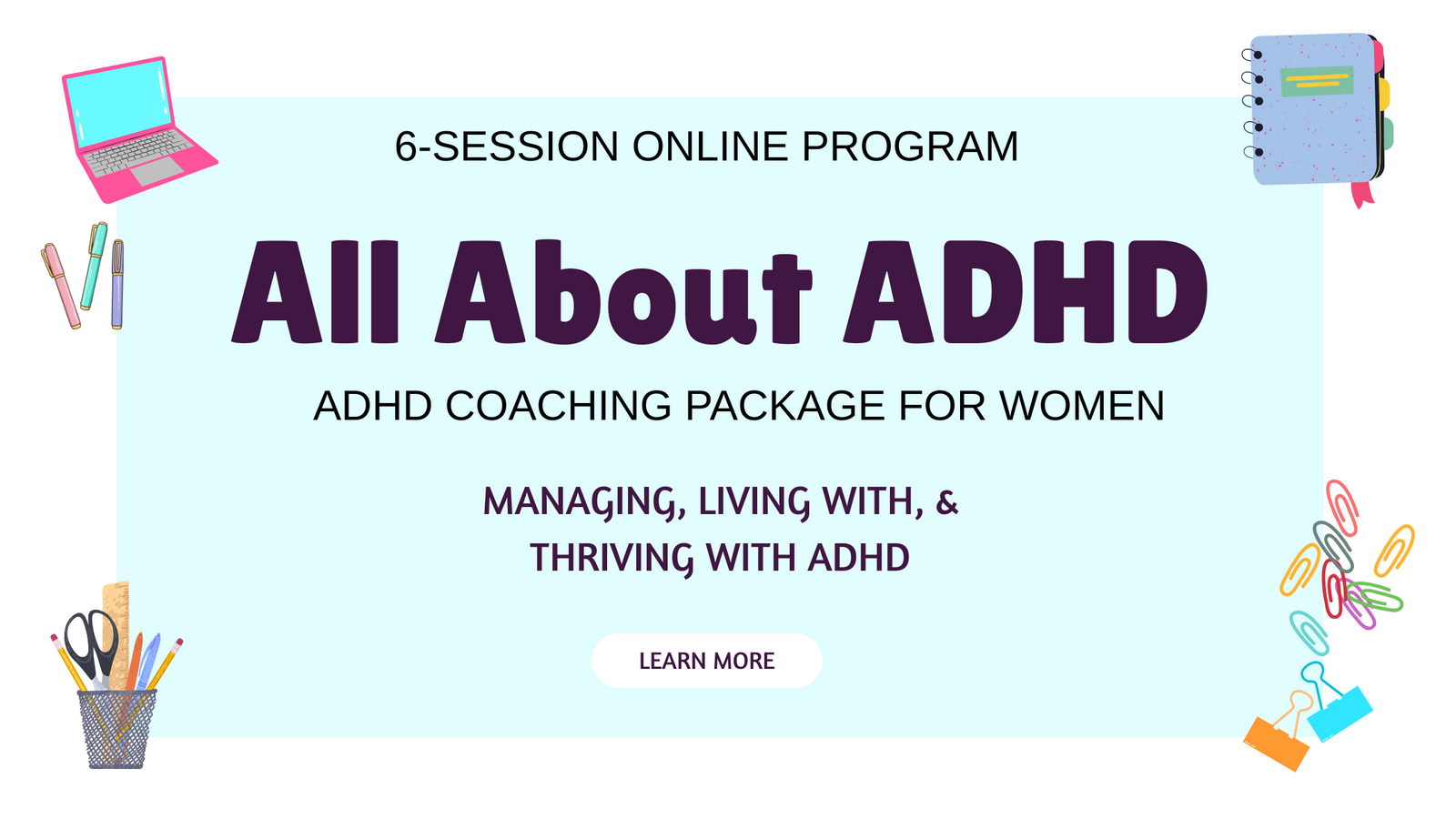 6-SESSION ONLINE PROGRAM

All About ADHD

ADHD COACHING PACKAGE FOR WOMEN

MANAGING, LIVING WITH, & THRIVING WITH ADHD

LEARN MORE